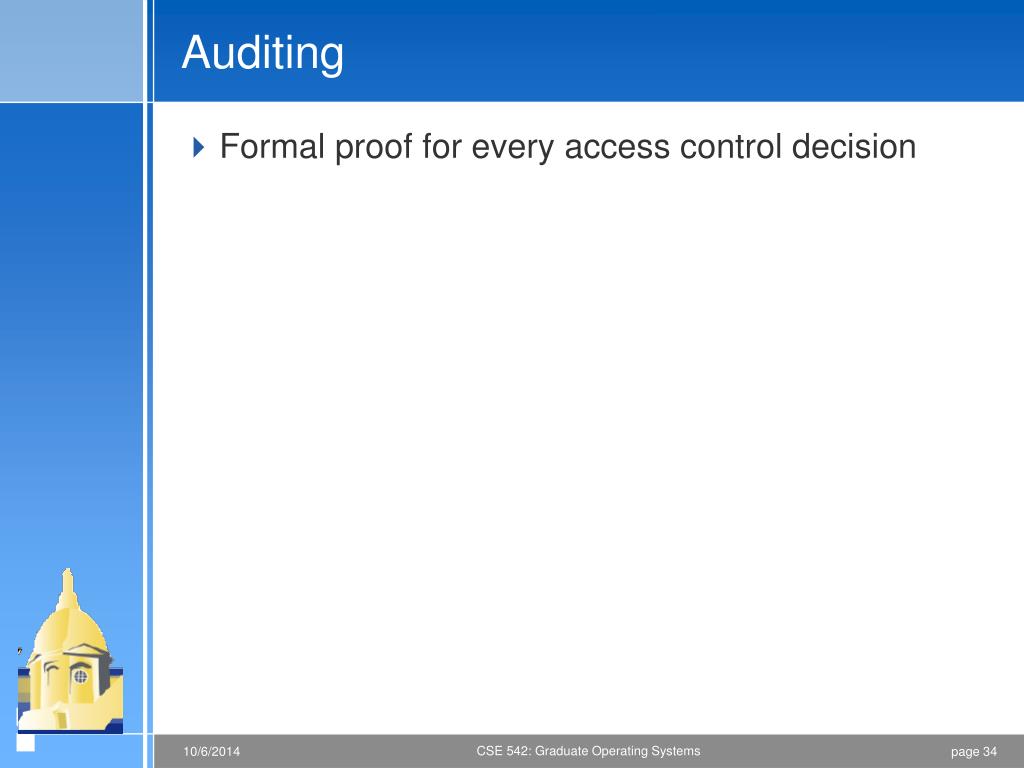 Auditing

Formal proof for every access control decision

10/6/2014

CSE 542: Graduate Operating Systems

page 34